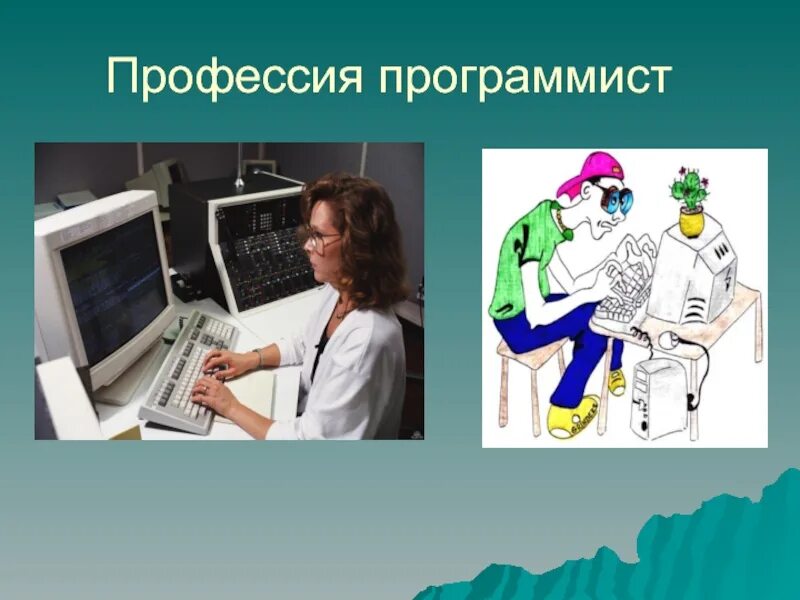 Профессия программист